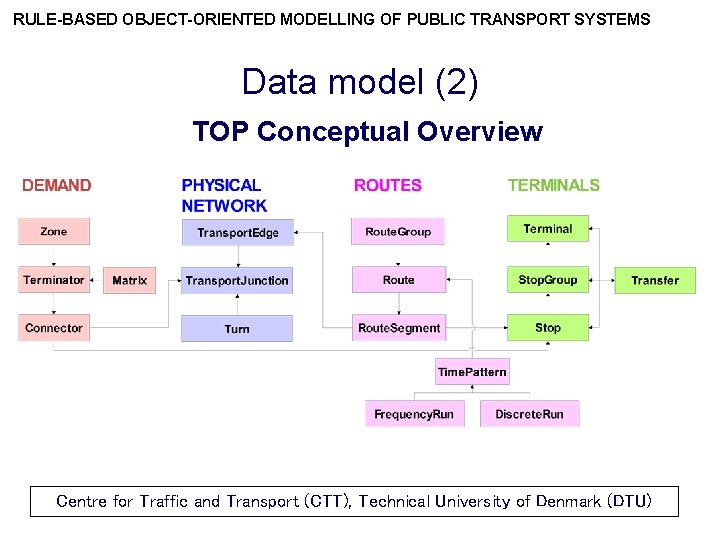 RULE-BASED OBJECT-ORIENTED MODELLING OF PUBLIC TRANSPORT SYSTEMS

Data model (2)

TOP Conceptual Overview

DEMAND

Zone

Terminator

Matrix

Connector

PHYSICAL NETWORK

TransportEdge

TransportJunction

Turn

ROUTES

RouteGroup

Route

RouteSegment

TimePattern

FrequencyRun

DiscreteRun

TERMINALS

Terminal

StopGroup

Transfer

Stop

Centre for Traffic and Transport (CTT), Technical University of Denmark (DTU)